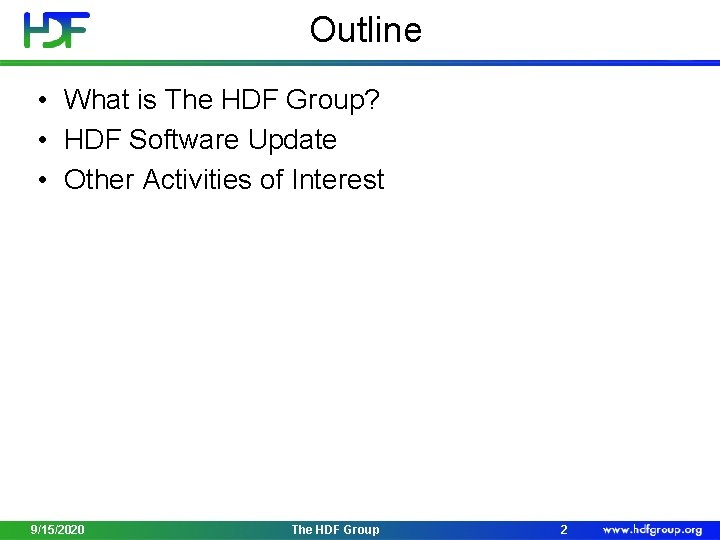 HDF

Outline

• What is The HDF Group?
• HDF Software Update
• Other Activities of Interest

9/15/2020 The HDF Group 2 www.hdfgroup.org